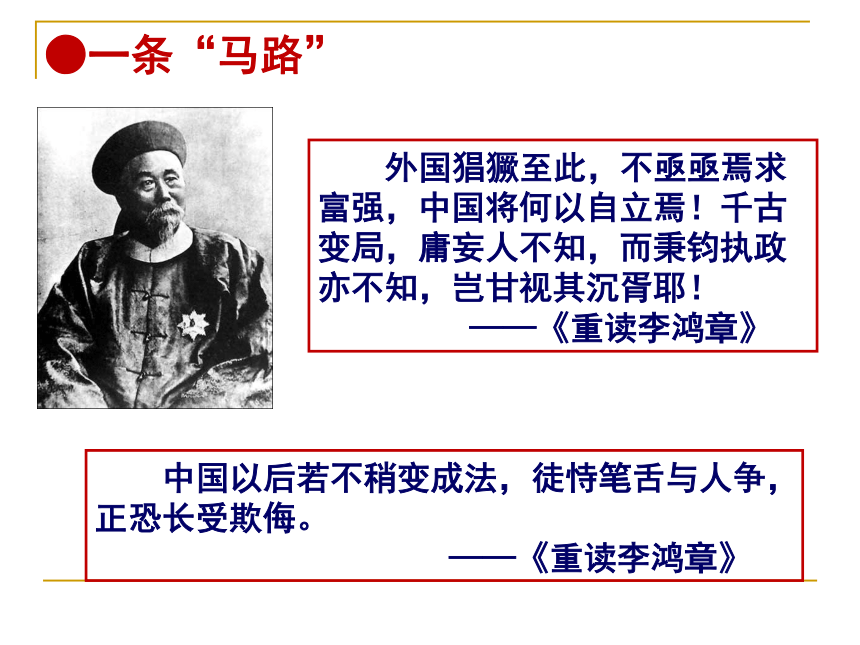 ●一条“马路”

外国猖獗至此，不亟亟焉求富强，中国将何以自立焉！千古变局，庸妄人不知，而秉钧执政亦不知，岂甘视其沉胥耶！
——《重读李鸿章》

中国以后若不稍变成法，徒恃笔舌与人争，正恐长受欺侮。
——《重读李鸿章》